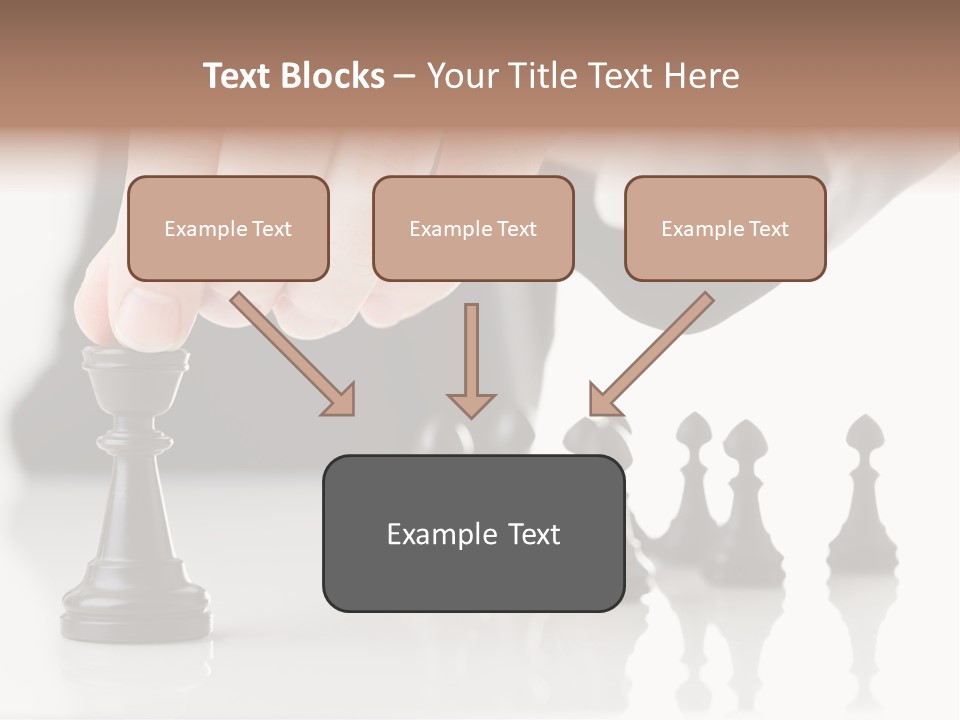 Text Blocks – Your Title Text Here

Example Text

Example Text

Example Text

Example Text